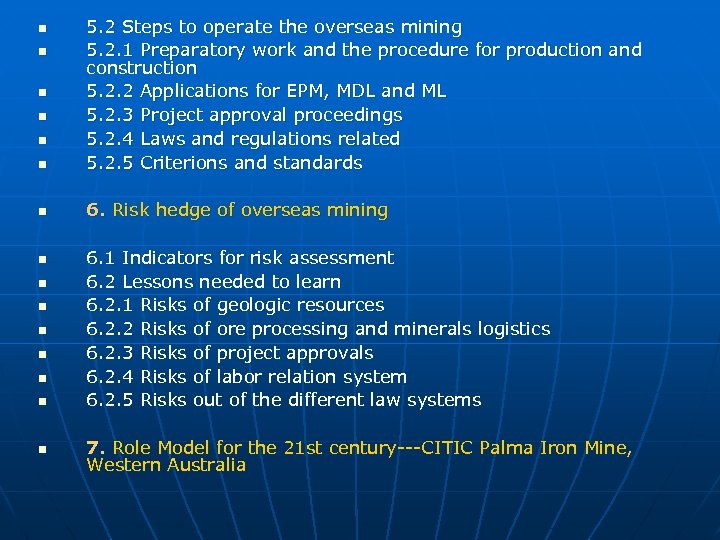 - 5.2 Steps to operate the overseas mining
- 5.2.1 Preparatory work and the procedure for production and construction
- 5.2.2 Applications for EPM, MDL and ML
- 5.2.3 Project approval proceedings
- 5.2.4 Laws and regulations related
- 5.2.5 Criterions and standards

- 6. Risk hedge of overseas mining

- 6.1 Indicators for risk assessment
- 6.2 Lessons needed to learn
- 6.2.1 Risks of geologic resources
- 6.2.2 Risks of ore processing and minerals logistics
- 6.2.3 Risks of project approvals
- 6.2.4 Risks of labor relation system
- 6.2.5 Risks out of the different law systems

- 7. Role Model for the 21st century---CITIC Palma Iron Mine, Western Australia